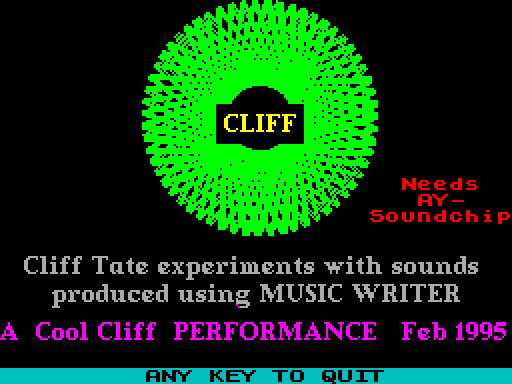 CLIFF

Needs AY-Soundchip

Cliff Tate experiments with sounds produced using MUSIC WRITER

A Cool Cliff PERFORMANCE Feb 1995

ANY KEY TO QUIT